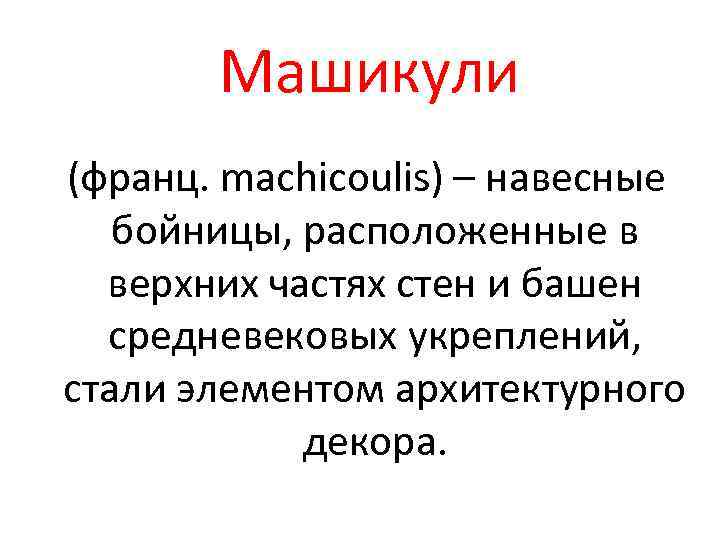 Машикули

(франц. machicoulis) – навесные бойницы, расположенные в верхних частях стен и башен средневековых укреплений, стали элементом архитектурного декора.